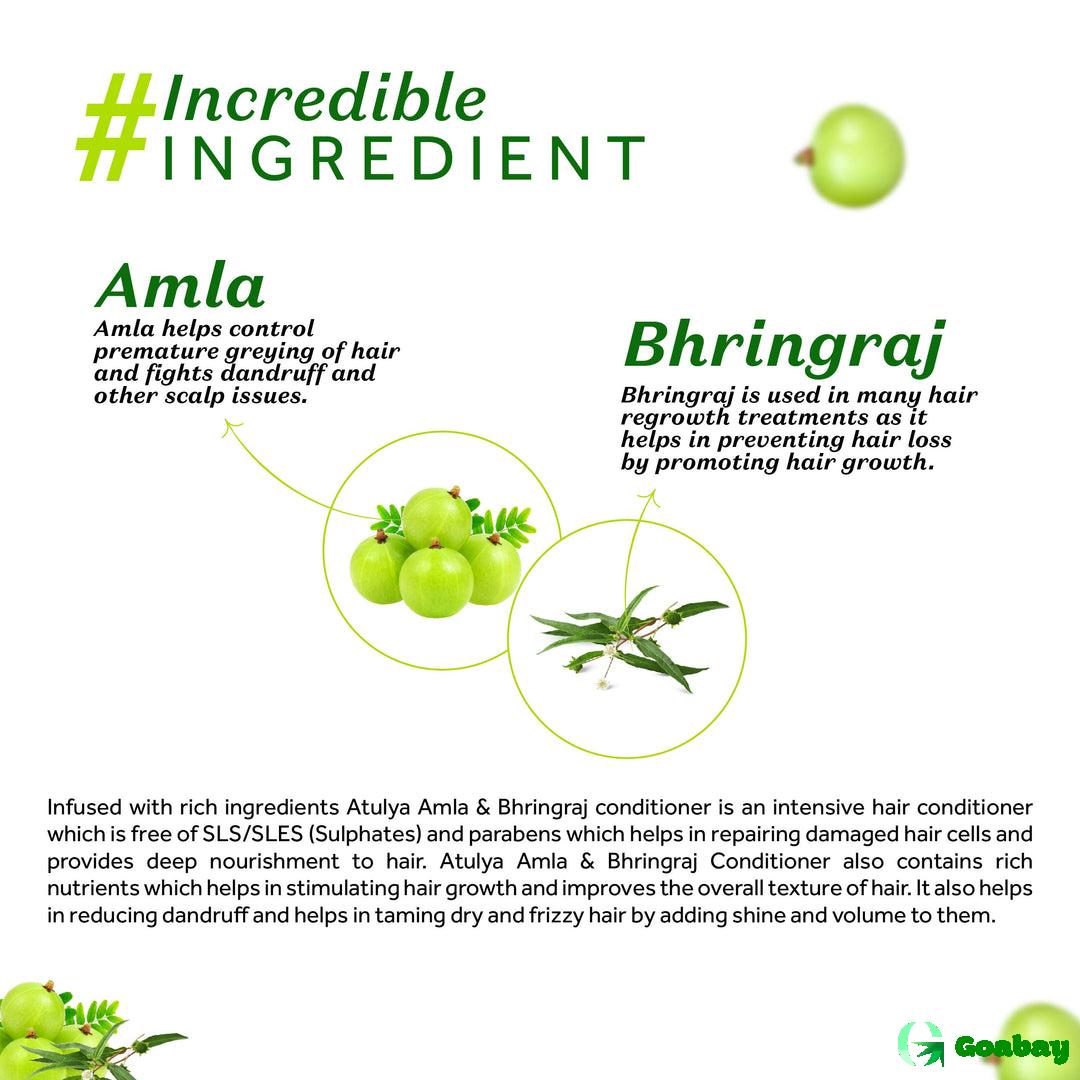 #Incredible
INGREDIENT

Amla
Amla helps control premature greying of hair and fights dandruff and other scalp issues.

Bhringraj
Bhringraj is used in many hair regrowth treatments as it helps in preventing hair loss by promoting hair growth.

Infused with rich ingredients Atulya Amla & Bhringraj conditioner is an intensive hair conditioner which is free of SLS/SLES (Sulphates) and parabens which helps in repairing damaged hair cells and provides deep nourishment to hair. Atulya Amla & Bhringraj Conditioner also contains rich nutrients which helps in stimulating hair growth and improves the overall texture of hair. It also helps in reducing dandruff and helps in taming dry and frizzy hair by adding shine and volume to them.

Goabay